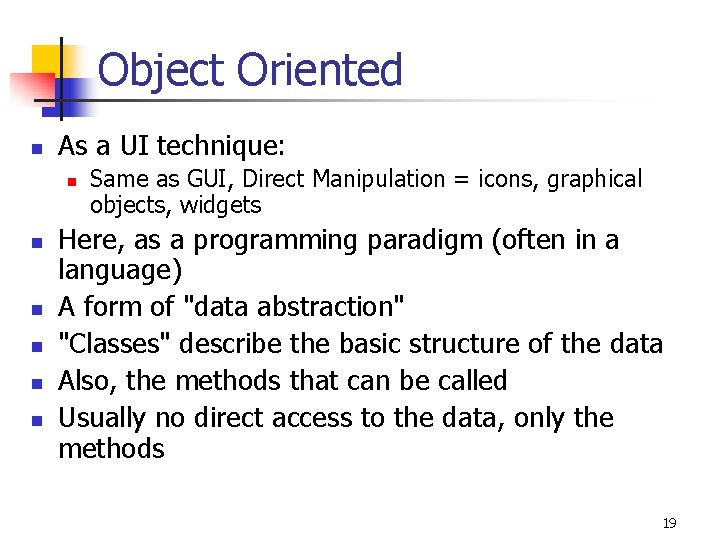 Object Oriented

- As a UI technique:
  - Same as GUI, Direct Manipulation = icons, graphical objects, widgets
- Here, as a programming paradigm (often in a language)
- A form of "data abstraction"
- "Classes" describe the basic structure of the data
- Also, the methods that can be called
- Usually no direct access to the data, only the methods

19